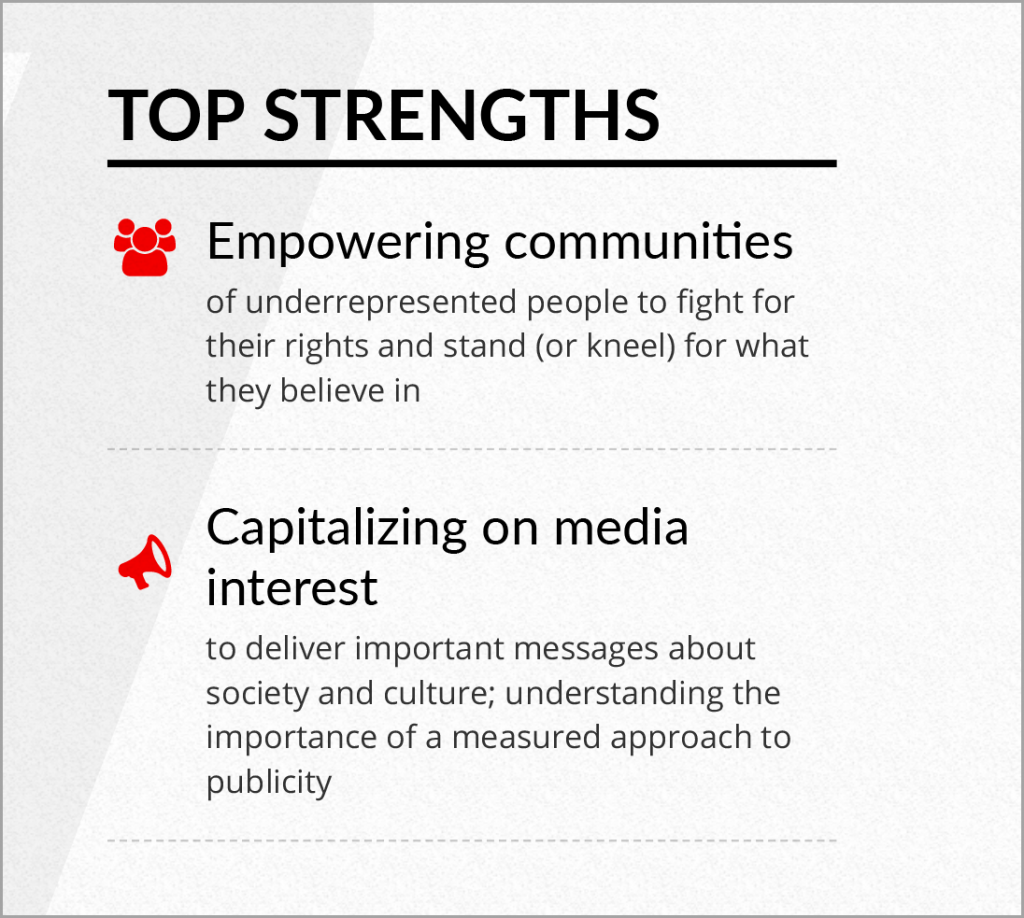 TOP STRENGTHS

Empowering communities

of underrepresented people to fight for their rights and stand (or kneel) for what they believe in

Capitalizing on media interest

to deliver important messages about society and culture; understanding the importance of a measured approach to publicity